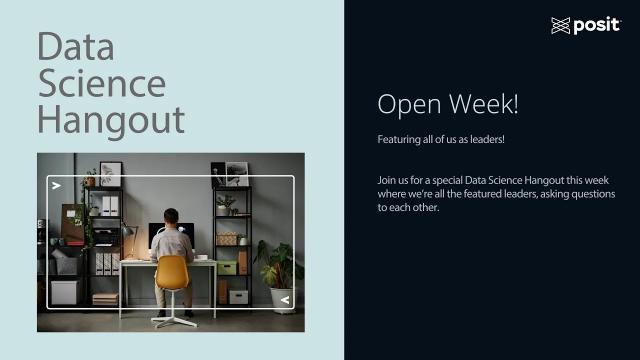 Data Science Hangout

posit

Open Week!

Featuring all of us as leaders!

Join us for a special Data Science Hangout this week where we're all the featured leaders, asking questions to each other.